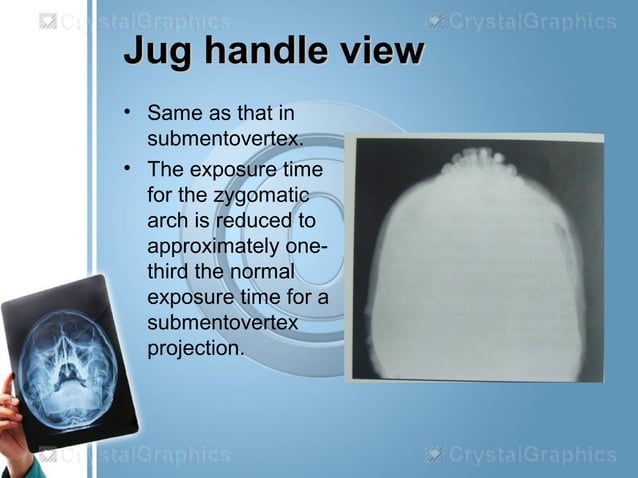 CrystalGraphics CrystalGraphics

Jug handle view

• Same as that in submentovertex.

• The exposure time for the zygomatic arch is reduced to approximately one-third the normal exposure time for a submentovertex projection.

CrystalGraphics CrystalGraphics